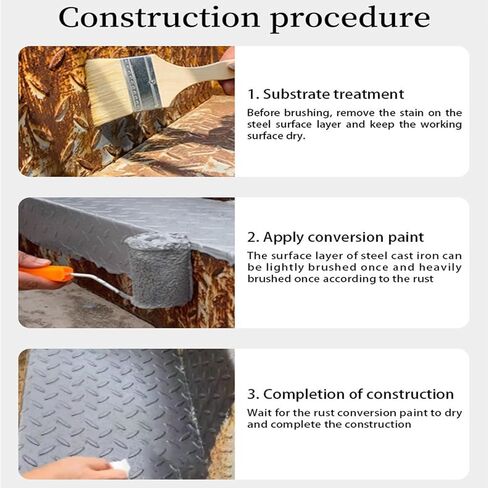 Construction procedure

1. Substrate treatment

Before brushing, remove the stain on the steel surface layer and keep the working surface dry.

2. Apply conversion paint

The surface layer of steel cast iron can be lightly brushed once and heavily brushed once according to the rust

3. Completion of construction

Wait for the rust conversion paint to dry and complete the construction